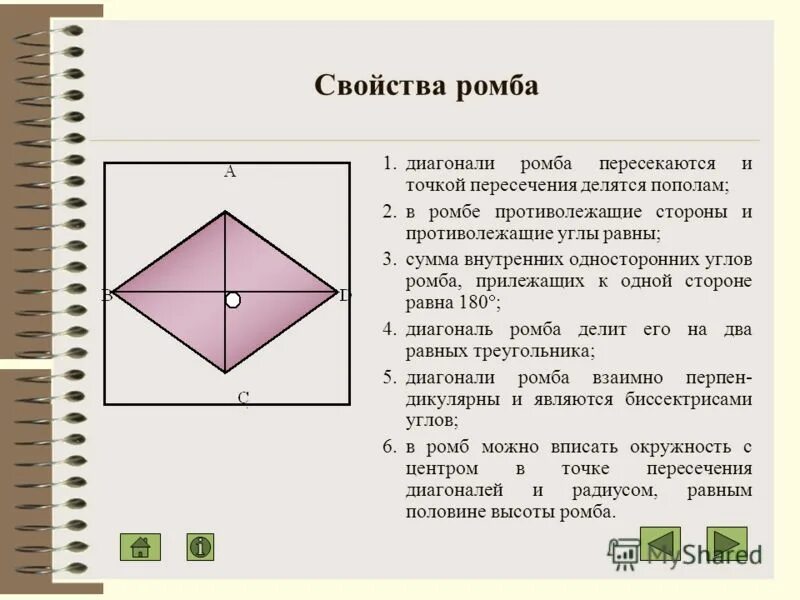 Свойства ромба

A

B

D

C

1. диагонали ромба пересекаются и точкой пересечения делятся пополам;

2. в ромбе противолежащие стороны и противолежащие углы равны;

3. сумма внутренних односторонних углов ромба, прилежащих к одной стороне равна 180°;

4. диагональ ромба делит его на два равных треугольника;

5. диагонали ромба взаимно перпендикулярны и являются биссектрисами углов;

6. в ромб можно вписать окружность с центром в точке пересечения диагоналей и радиусом, равным половине высоты ромба.

MyShared